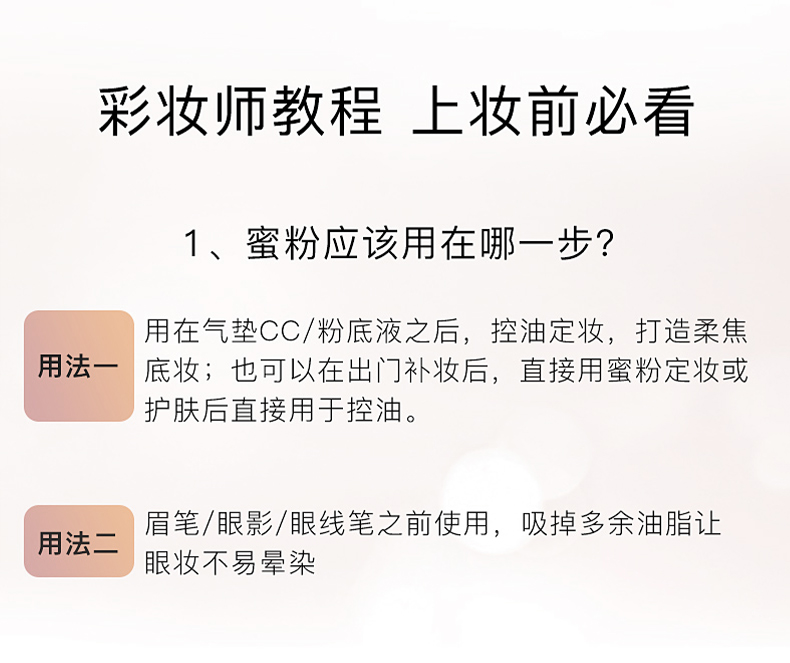 彩妆师教程 上妆前必看

1、蜜粉应该用在哪一步?

用法一

用在气垫CC/粉底液之后，控油定妆，打造柔焦底妆；也可以在出门补妆后，直接用蜜粉定妆或护肤后直接用于控油。

用法二

眉笔/眼影/眼线笔之前使用，吸掉多余油脂让眼妆不易晕染